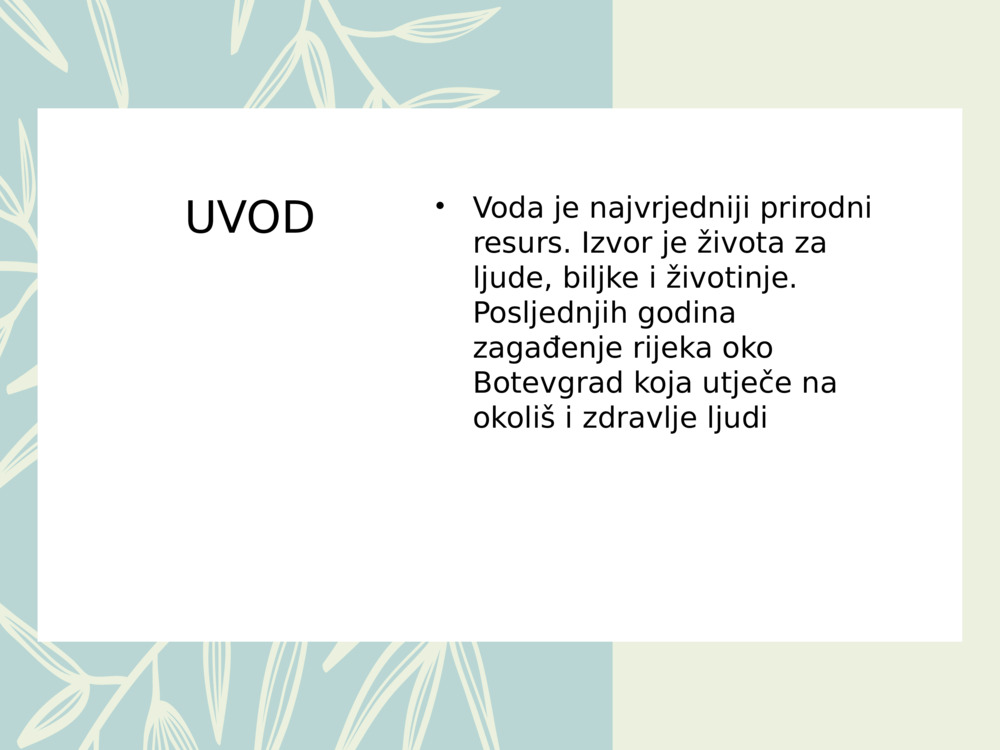 UVOD

• Voda je najvrjedniji prirodni resurs. Izvor je života za ljude, biljke i životinje. Posljednjih godina zagađenje rijeka oko Botevgrad koja utječe na okoliš i zdravlje ljudi